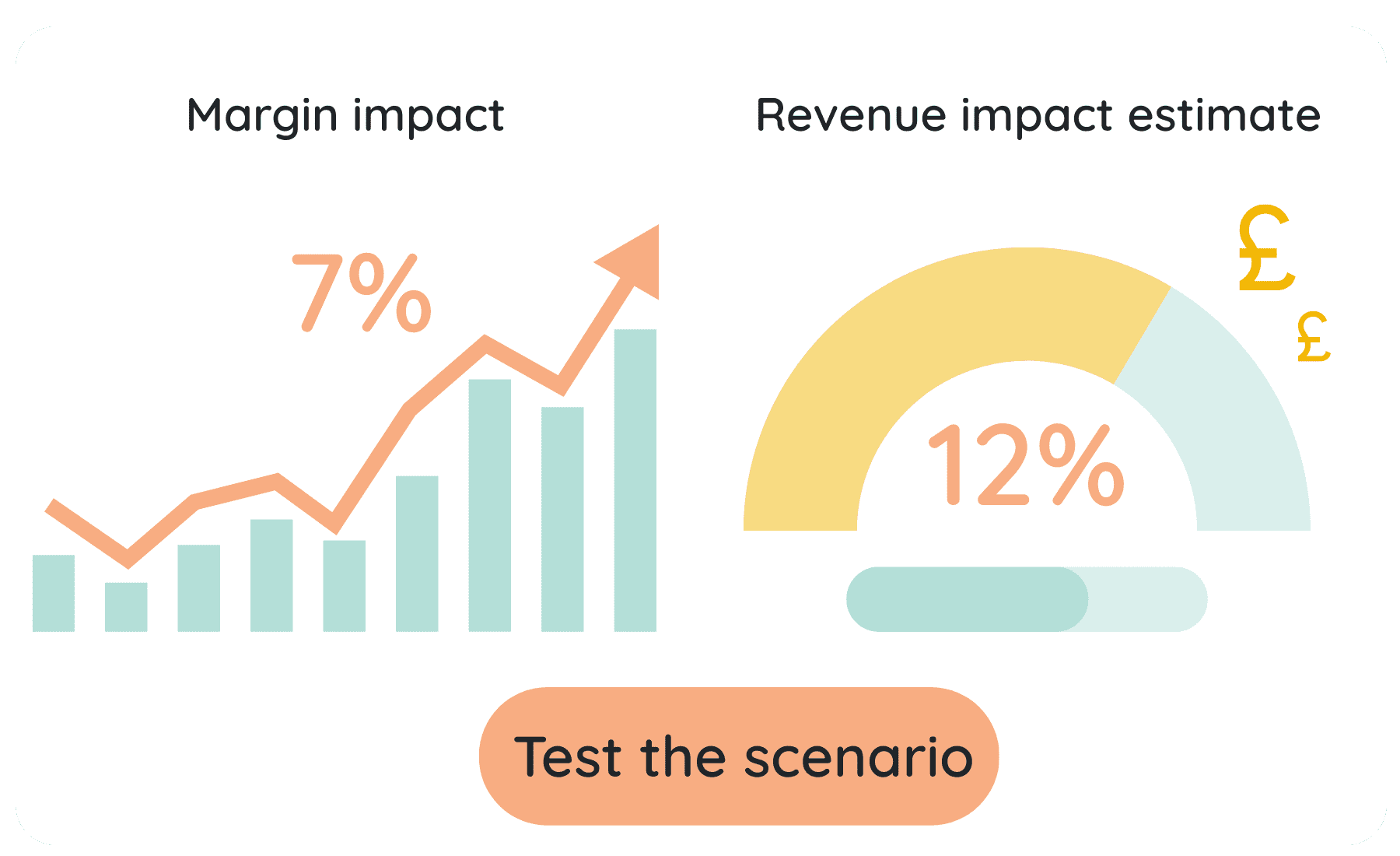 Margin impact

Revenue impact estimate

7%

£
£

12%

Test the scenario